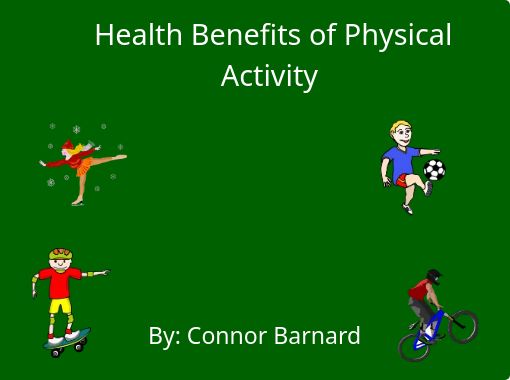 Health Benefits of Physical Activity

By: Connor Barnard